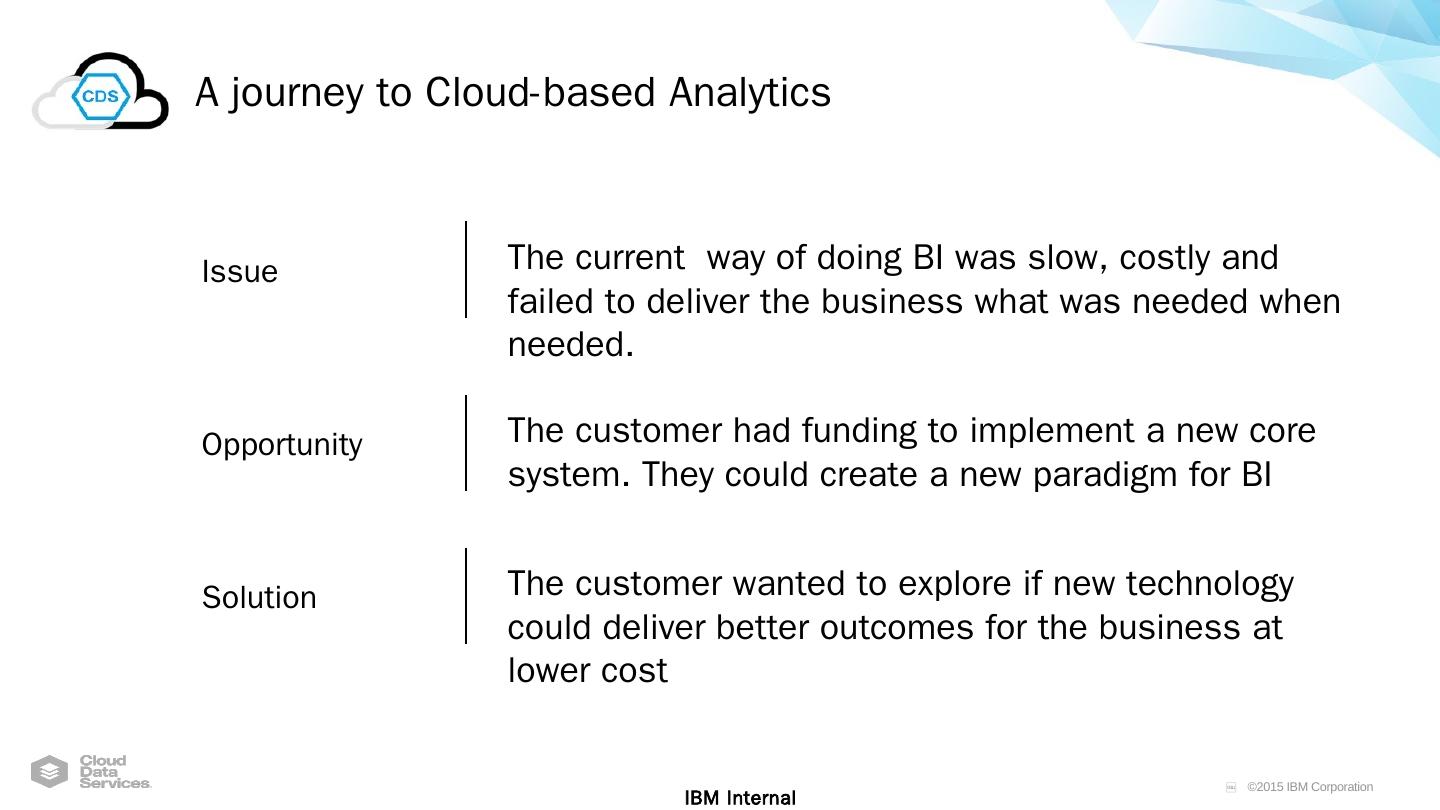 CDS

A journey to Cloud-based Analytics

Issue

The current way of doing BI was slow, costly and failed to deliver the business what was needed when needed.

Opportunity

The customer had funding to implement a new core system. They could create a new paradigm for BI

Solution

The customer wanted to explore if new technology could deliver better outcomes for the business at lower cost

Cloud Data Services.

IBM Internal

©2015 IBM Corporation